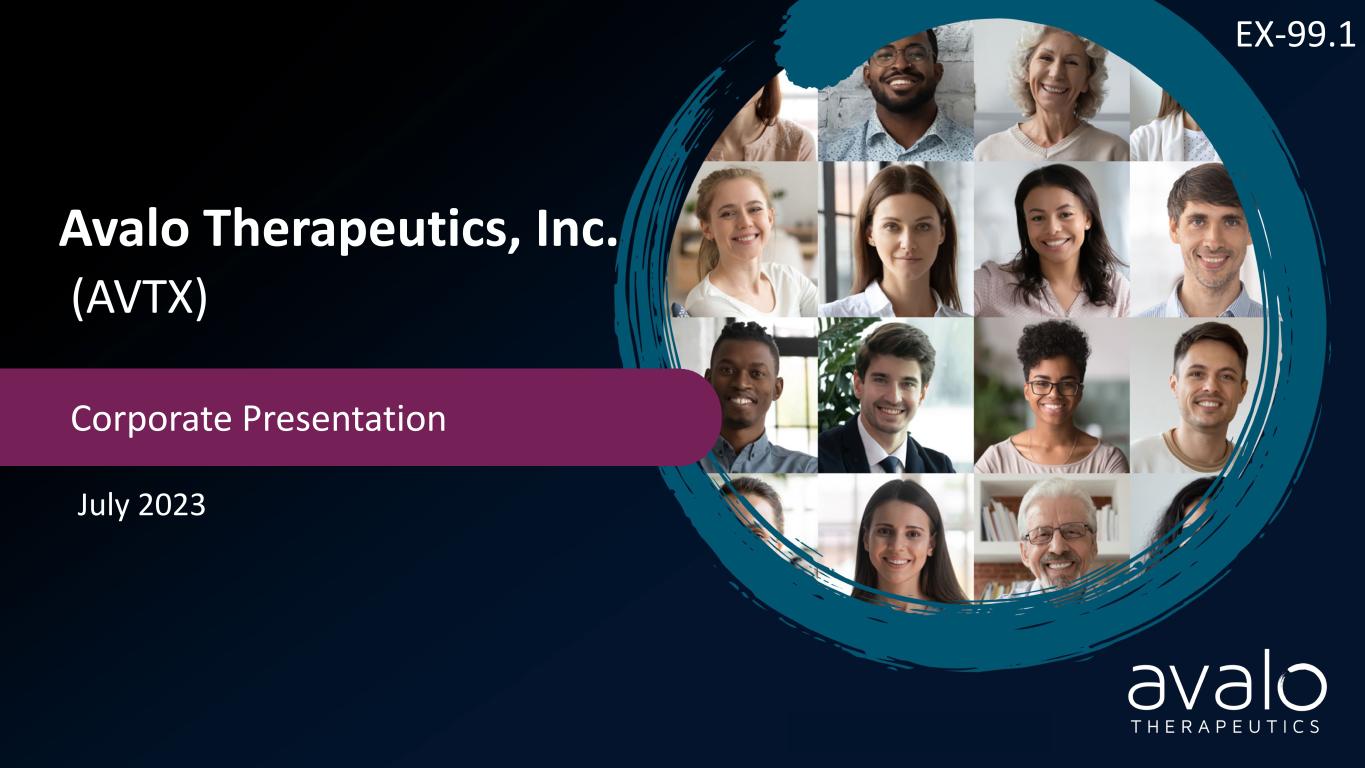 EX-99.1

Avalo Therapeutics, Inc.
(AVTX)

Corporate Presentation

July 2023

avalo
THERAPEUTICS